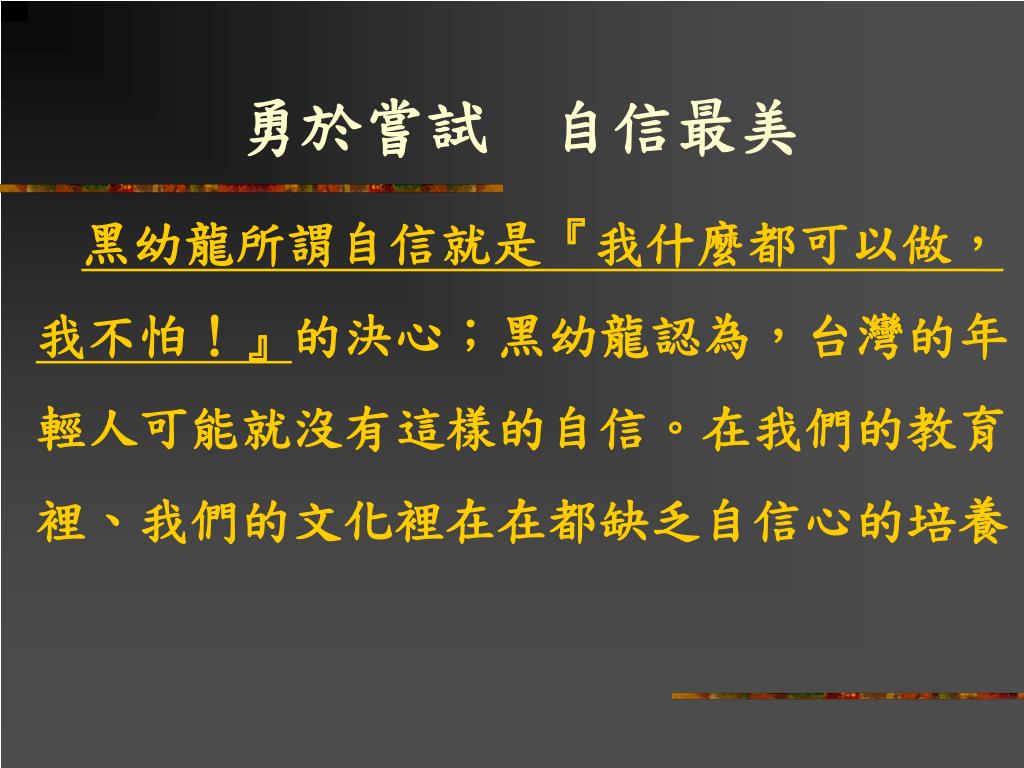 勇於嘗試　自信最美

黑幼龍所謂自信就是『我什麼都可以做，我不怕！』的決心；黑幼龍認為，台灣的年輕人可能就沒有這樣的自信。在我們的教育裡、我們的文化裡在在都缺乏自信心的培養